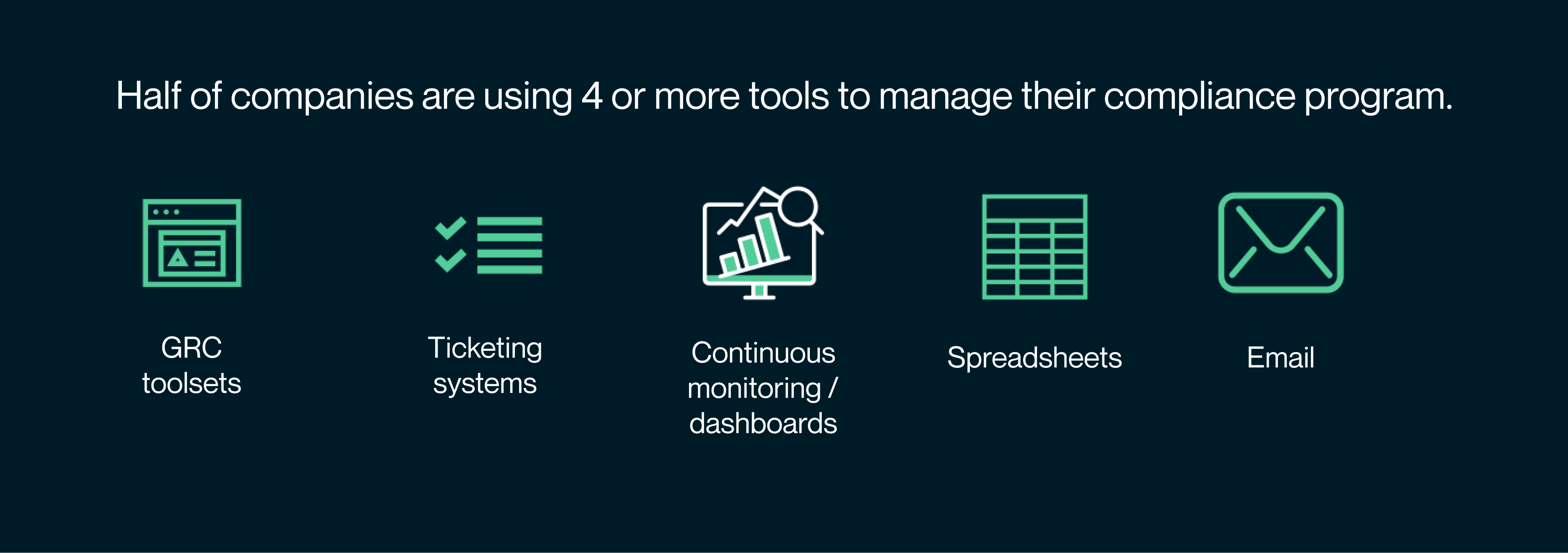 Half of companies are using 4 or more tools to manage their compliance program.

GRC toolsets

Ticketing systems

Continuous monitoring / dashboards

Spreadsheets

Email